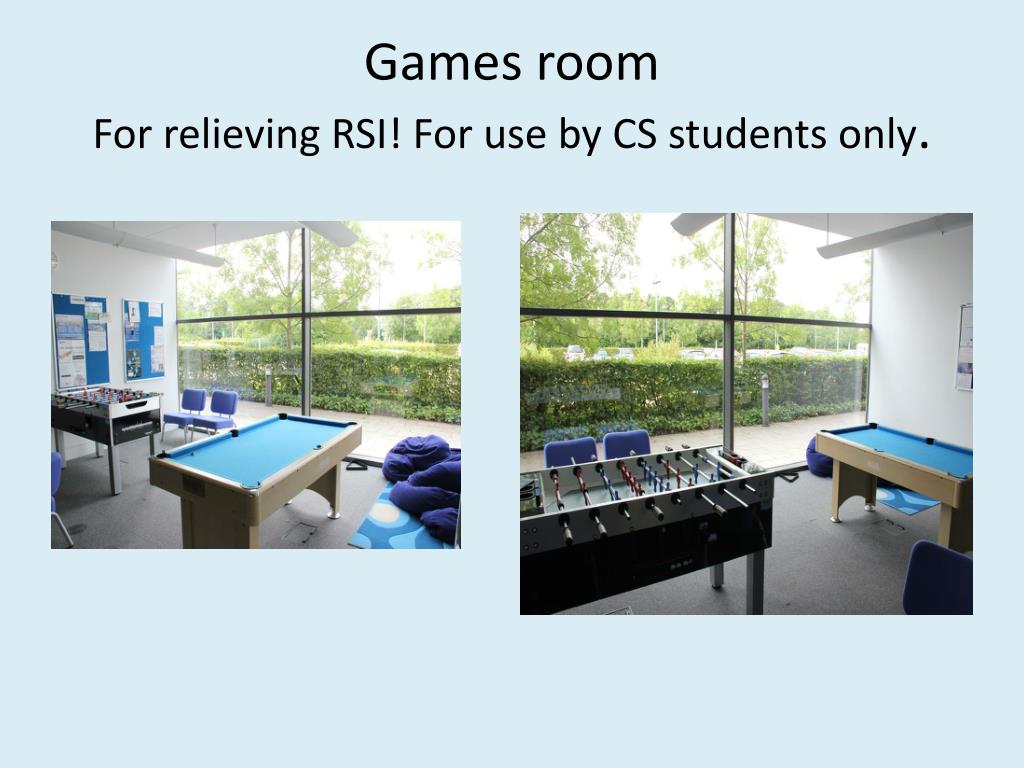 Games room

For relieving RSI! For use by CS students only.